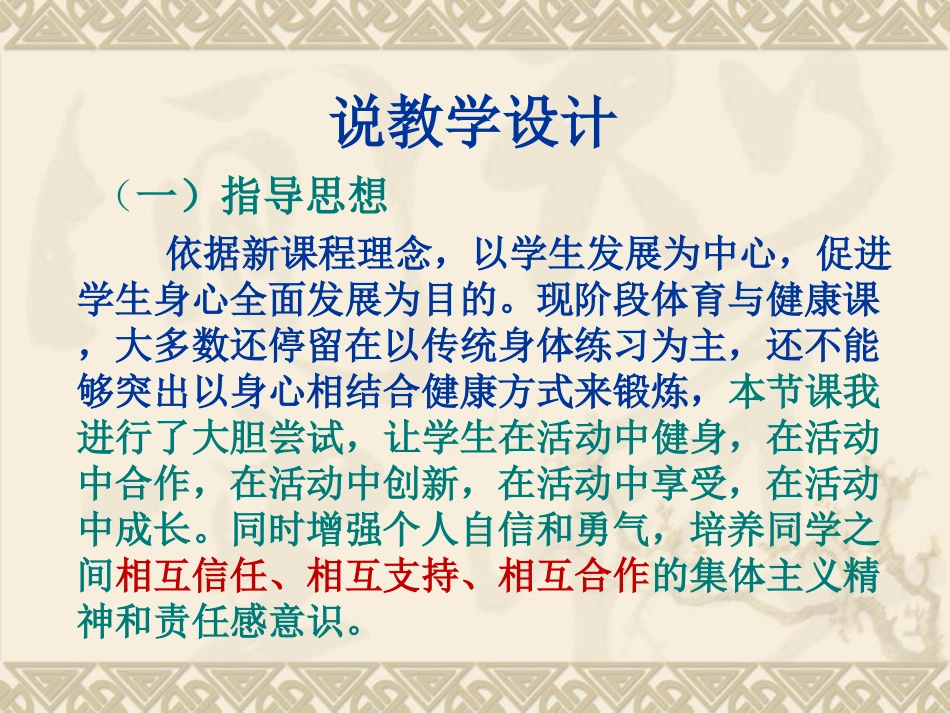 说教学设计

（一）指导思想

依据新课程理念，以学生发展为中心，促进学生身心全面发展为目的。现阶段体育与健康课，大多数还停留在以传统身体练习为主，还不能够突出以身心相结合健康方式来锻炼，本节课我进行了大胆尝试，让学生在活动中健身，在活动中合作，在活动中创新，在活动中享受，在活动中成长。同时增强个人自信和勇气，培养同学之间相互信任、相互支持、相互合作的集体主义精神和责任感意识。